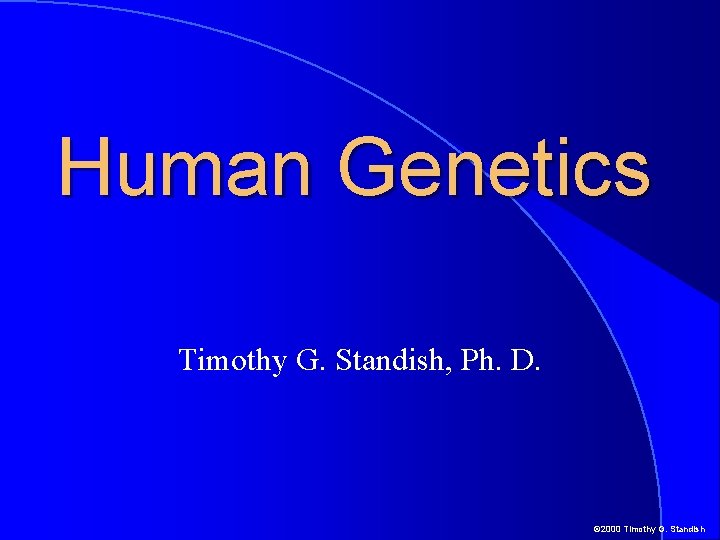 Human Genetics

Timothy G. Standish, Ph. D.

©2000 Timothy G. Standish